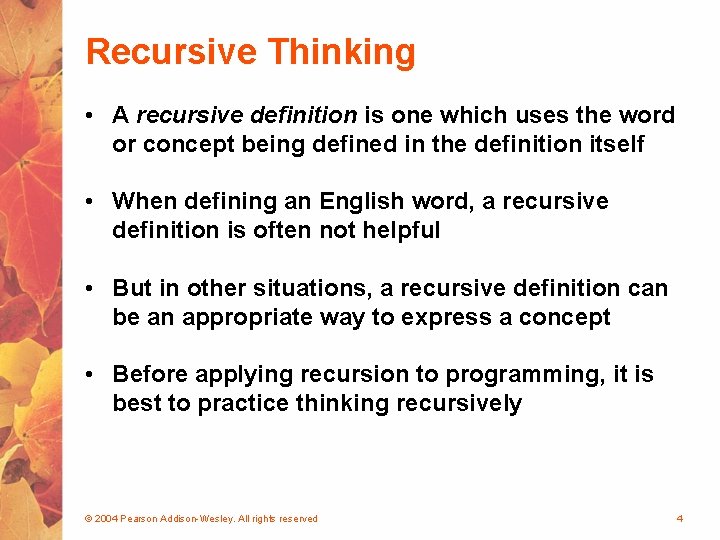 Recursive Thinking

• A recursive definition is one which uses the word or concept being defined in the definition itself

• When defining an English word, a recursive definition is often not helpful

• But in other situations, a recursive definition can be an appropriate way to express a concept

• Before applying recursion to programming, it is best to practice thinking recursively

© 2004 Pearson Addison-Wesley. All rights reserved

4